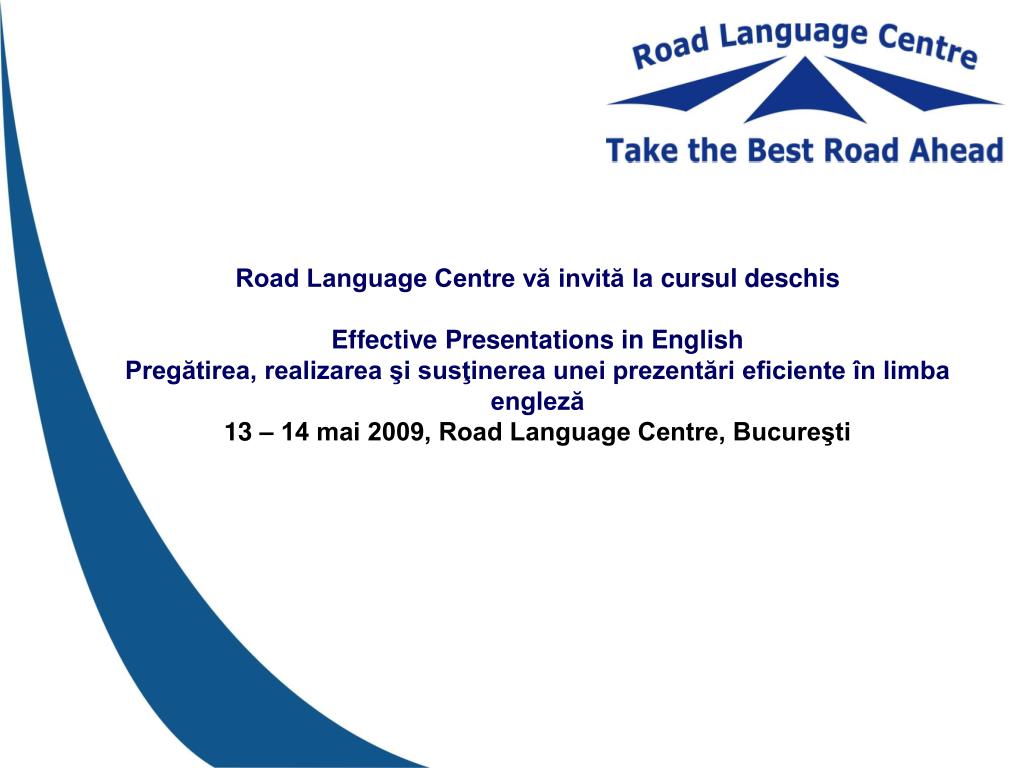 Road Language Centre

Take the Best Road Ahead

Road Language Centre vă invită la cursul deschis

Effective Presentations in English
Pregătirea, realizarea şi susţinerea unei prezentări eficiente în limba engleză
13 – 14 mai 2009, Road Language Centre, Bucureşti